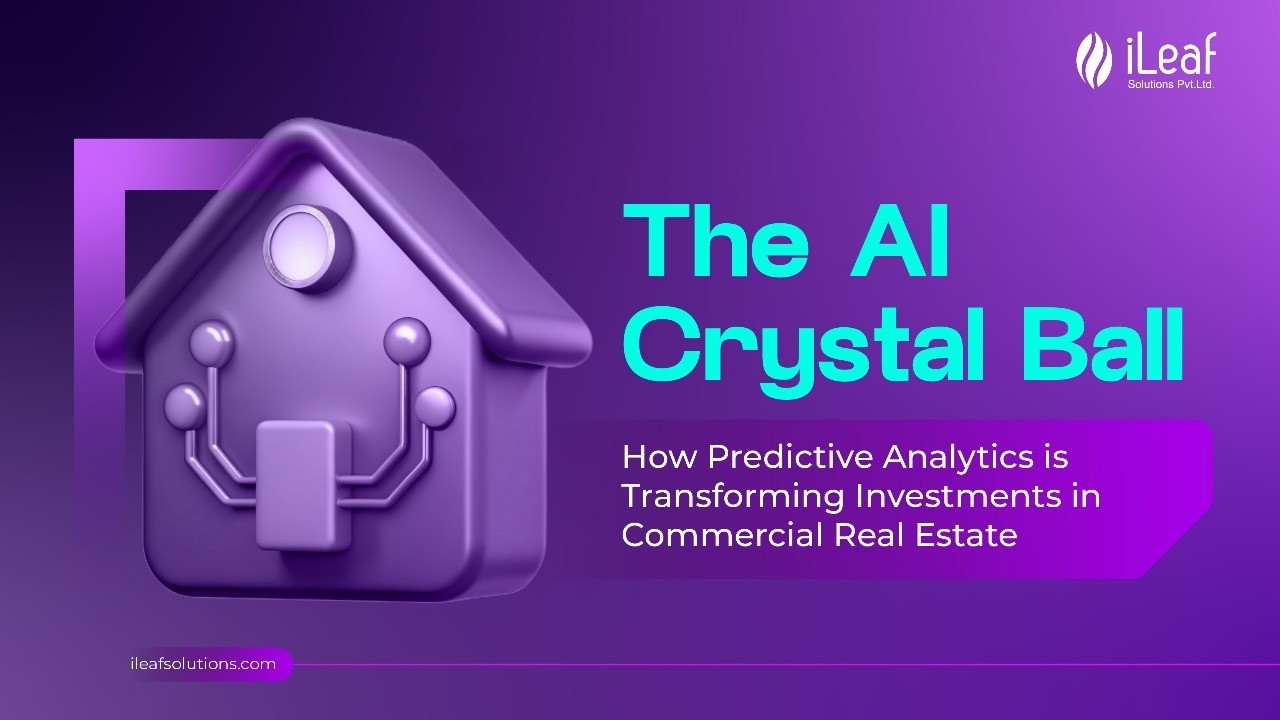 iLeaf
Solutions Pvt.Ltd.

The AI Crystal Ball

How Predictive Analytics is Transforming Investments in Commercial Real Estate

ileafsolutions.com